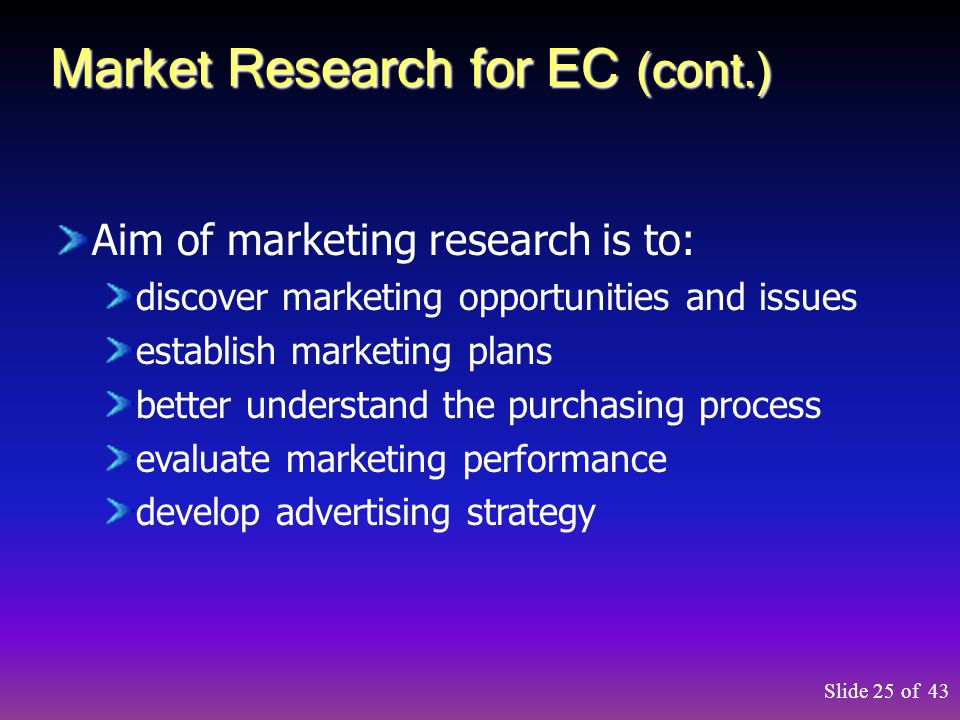 Market Research for EC (cont.)

Aim of marketing research is to:

discover marketing opportunities and issues

establish marketing plans

better understand the purchasing process

evaluate marketing performance

develop advertising strategy

Slide 25 of 43